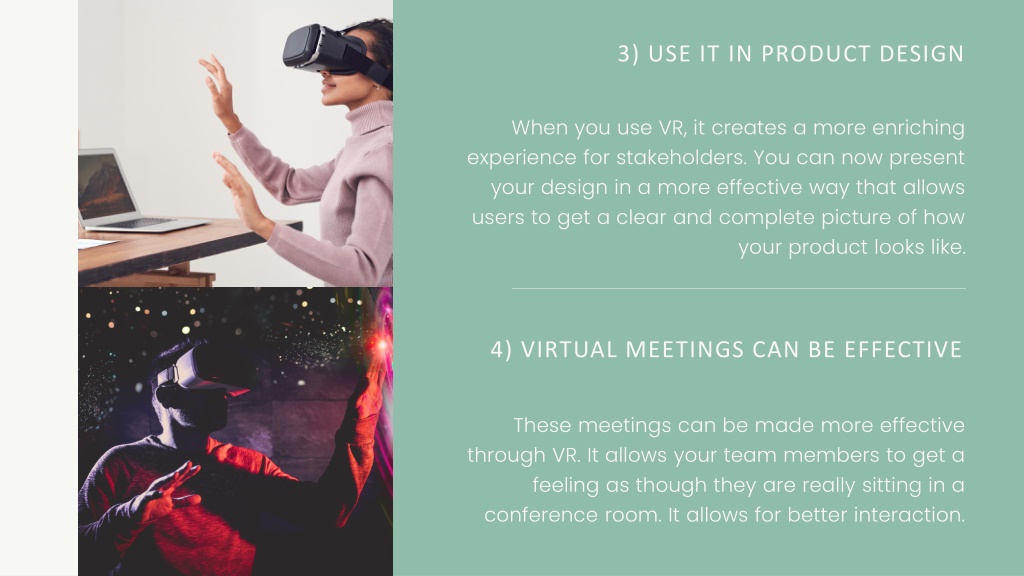 3) USE IT IN PRODUCT DESIGN

When you use VR, it creates a more enriching experience for stakeholders. You can now present your design in a more effective way that allows users to get a clear and complete picture of how your product looks like.

4) VIRTUAL MEETINGS CAN BE EFFECTIVE

These meetings can be made more effective through VR. It allows your team members to get a feeling as though they are really sitting in a conference room. It allows for better interaction.